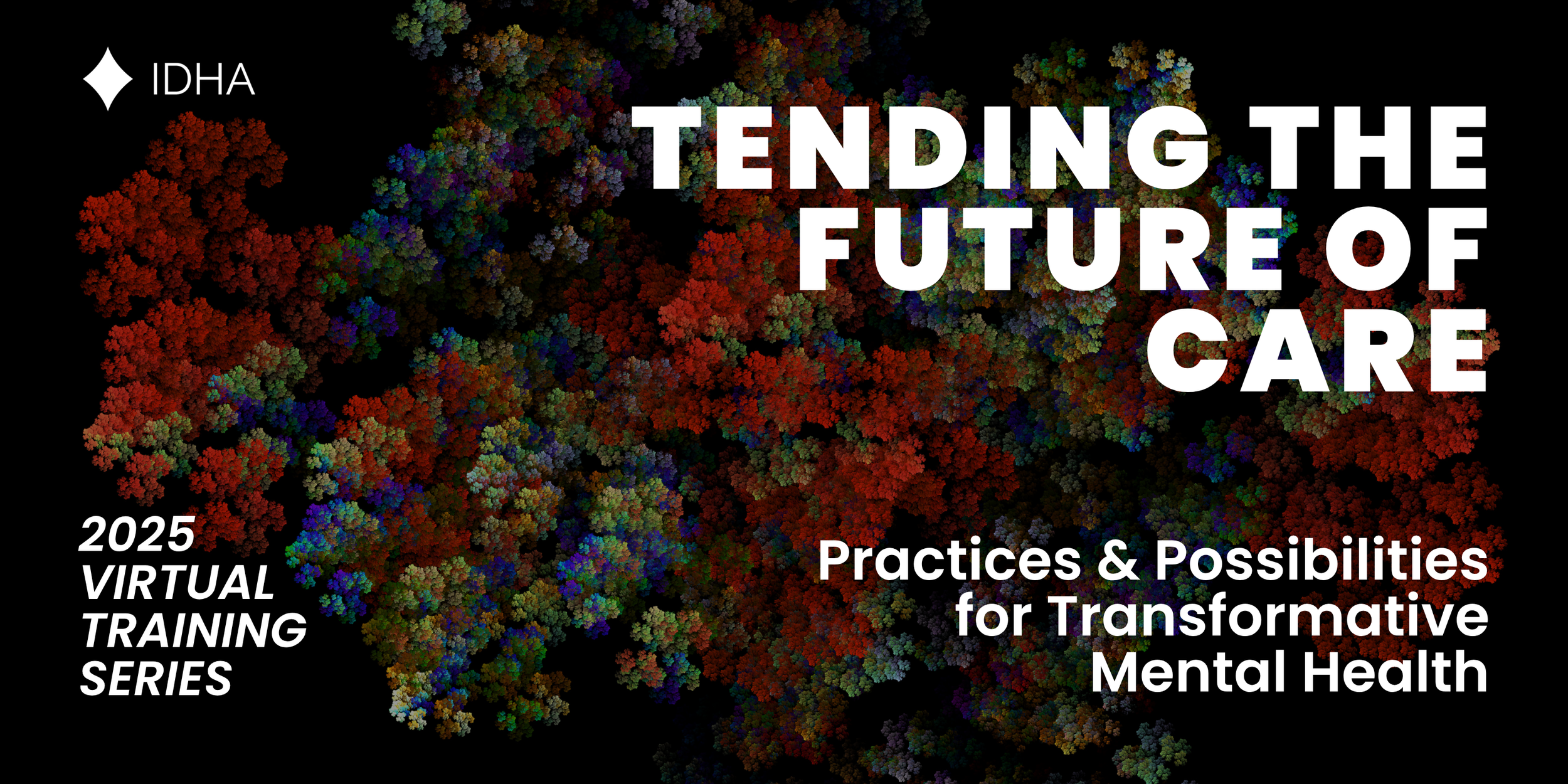 IDHA

TENDING THE FUTURE OF CARE

2025 VIRTUAL TRAINING SERIES

Practices & Possibilities for Transformative Mental Health